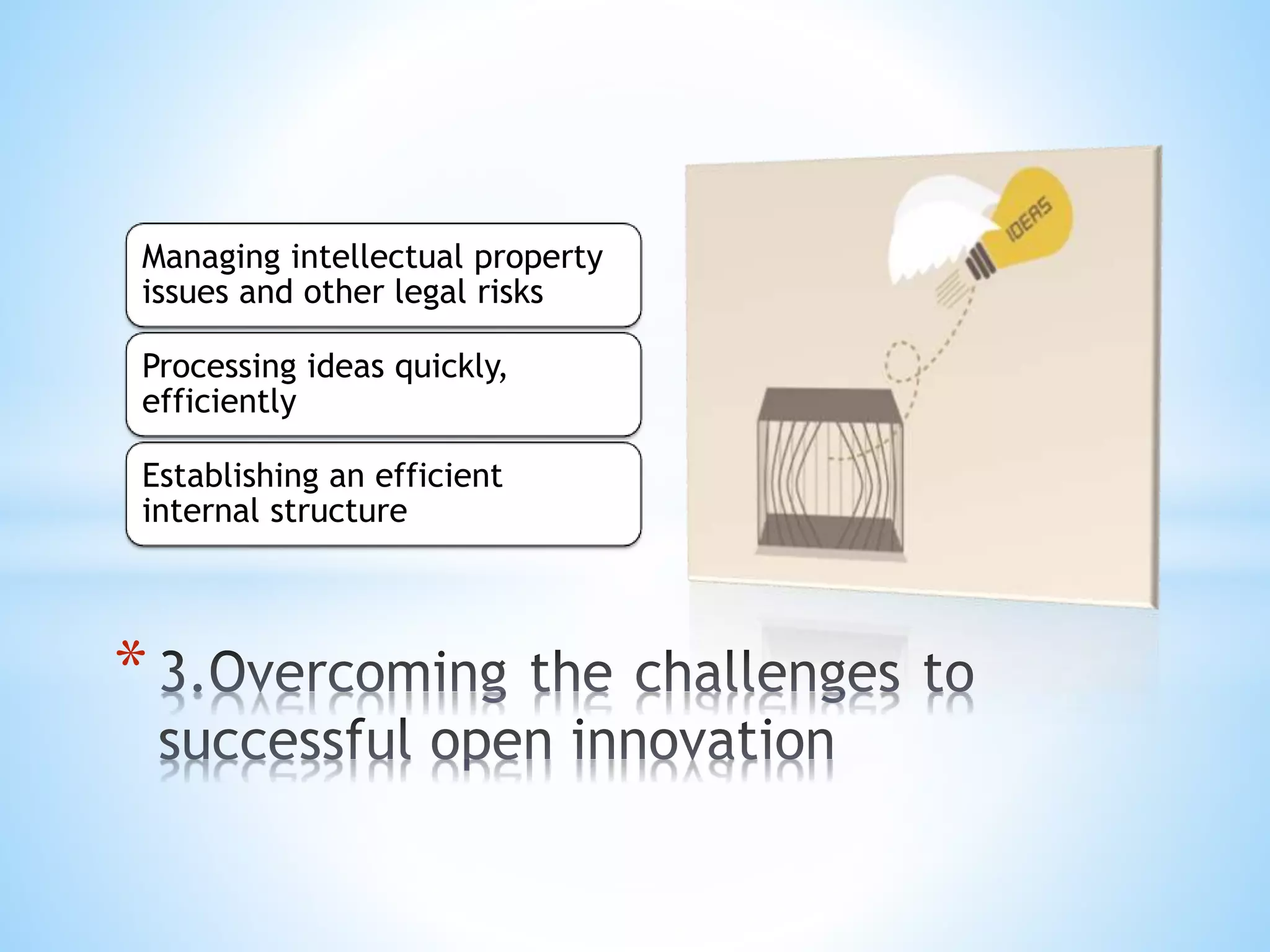 Managing intellectual property issues and other legal risks

Processing ideas quickly, efficiently

Establishing an efficient internal structure

IDEAS

* 3.Overcoming the challenges to successful open innovation